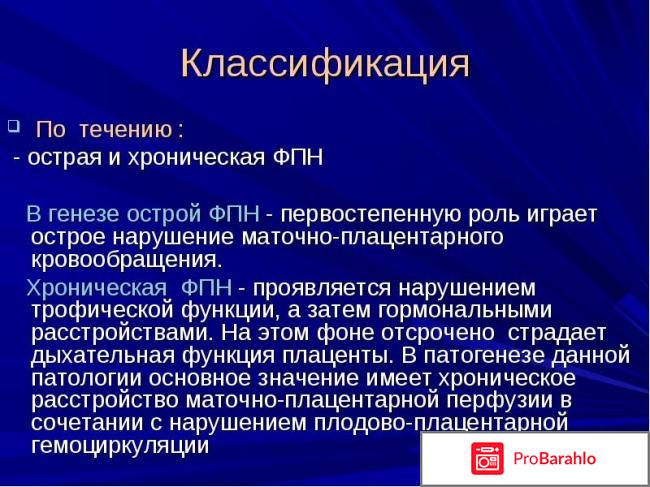 Классификация

По течению :
- острая и хроническая ФПН

В генезе острой ФПН - первостепенную роль играет острое нарушение маточно-плацентарного кровообращения.

Хроническая ФПН - проявляется нарушением трофической функции, а затем гормональными расстройствами. На этом фоне отсрочено страдает дыхательная функция плаценты. В патогенезе данной патологии основное значение имеет хроническое расстройство маточно-плацентарной перфузии в сочетании с нарушением плодово-плацентарной гемоциркуляции

ProBarahlo